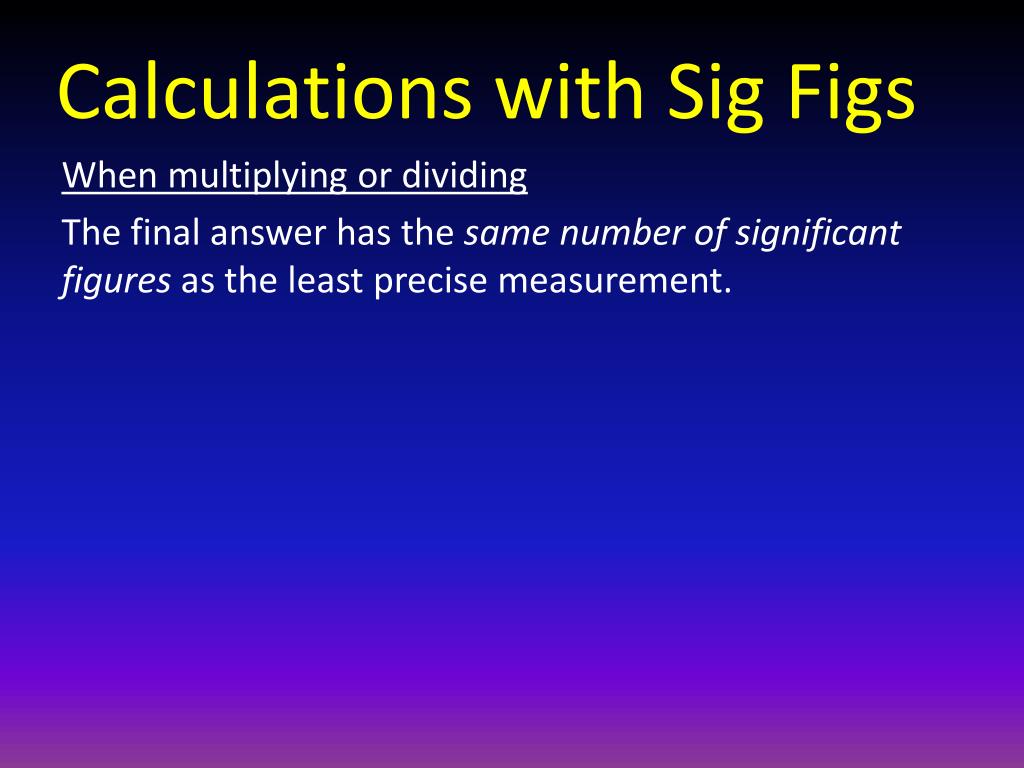 Calculations with Sig Figs

When multiplying or dividing

The final answer has the same number of significant figures as the least precise measurement.